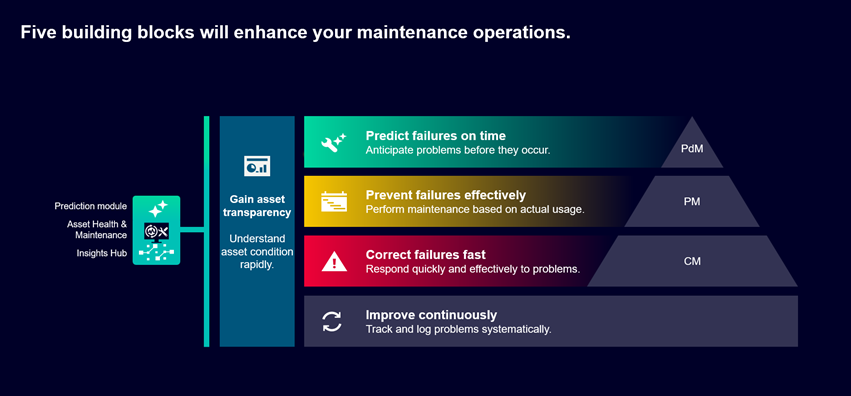 Five building blocks will enhance your maintenance operations.

Prediction module

Asset Health & Maintenance

Insights Hub

Gain asset transparency

Understand asset condition rapidly.

Predict failures on time
Anticipate problems before they occur.

PdM

Prevent failures effectively
Perform maintenance based on actual usage.

PM

Correct failures fast
Respond quickly and effectively to problems.

CM

Improve continuously
Track and log problems systematically.